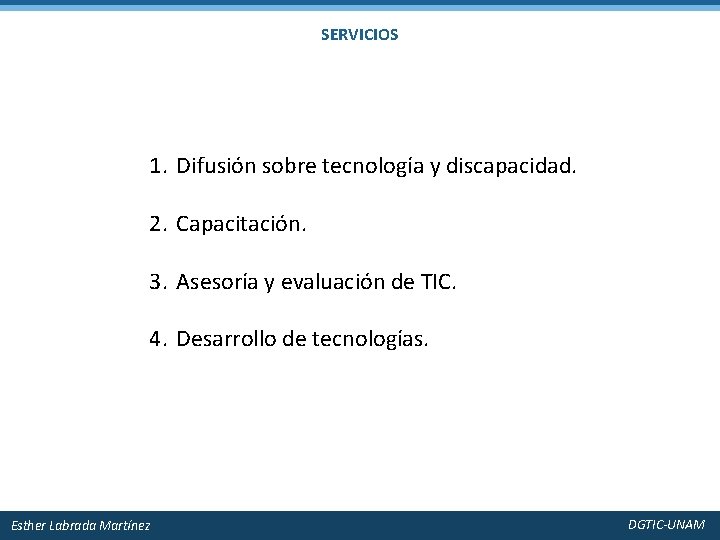 SERVICIOS

1. Difusión sobre tecnología y discapacidad.

2. Capacitación.

3. Asesoría y evaluación de TIC.

4. Desarrollo de tecnologías.

Esther Labrada Martínez

DGTIC-UNAM